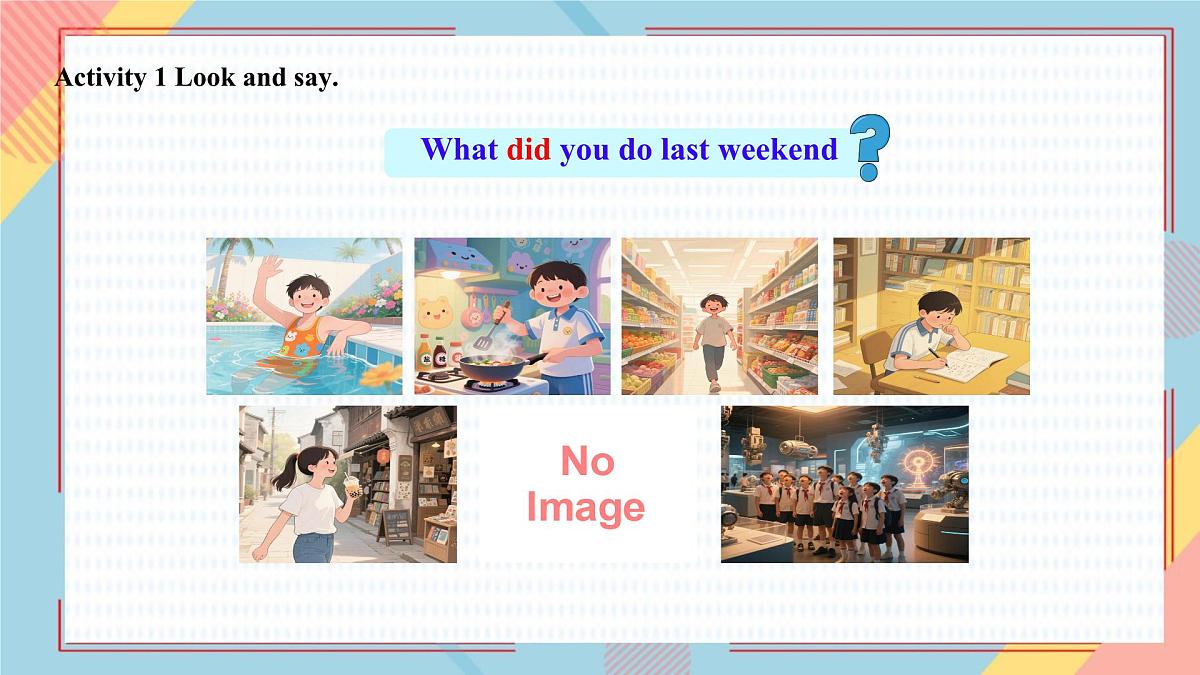 Activity 1 Look and say.

What did you do last weekend ?

No Image